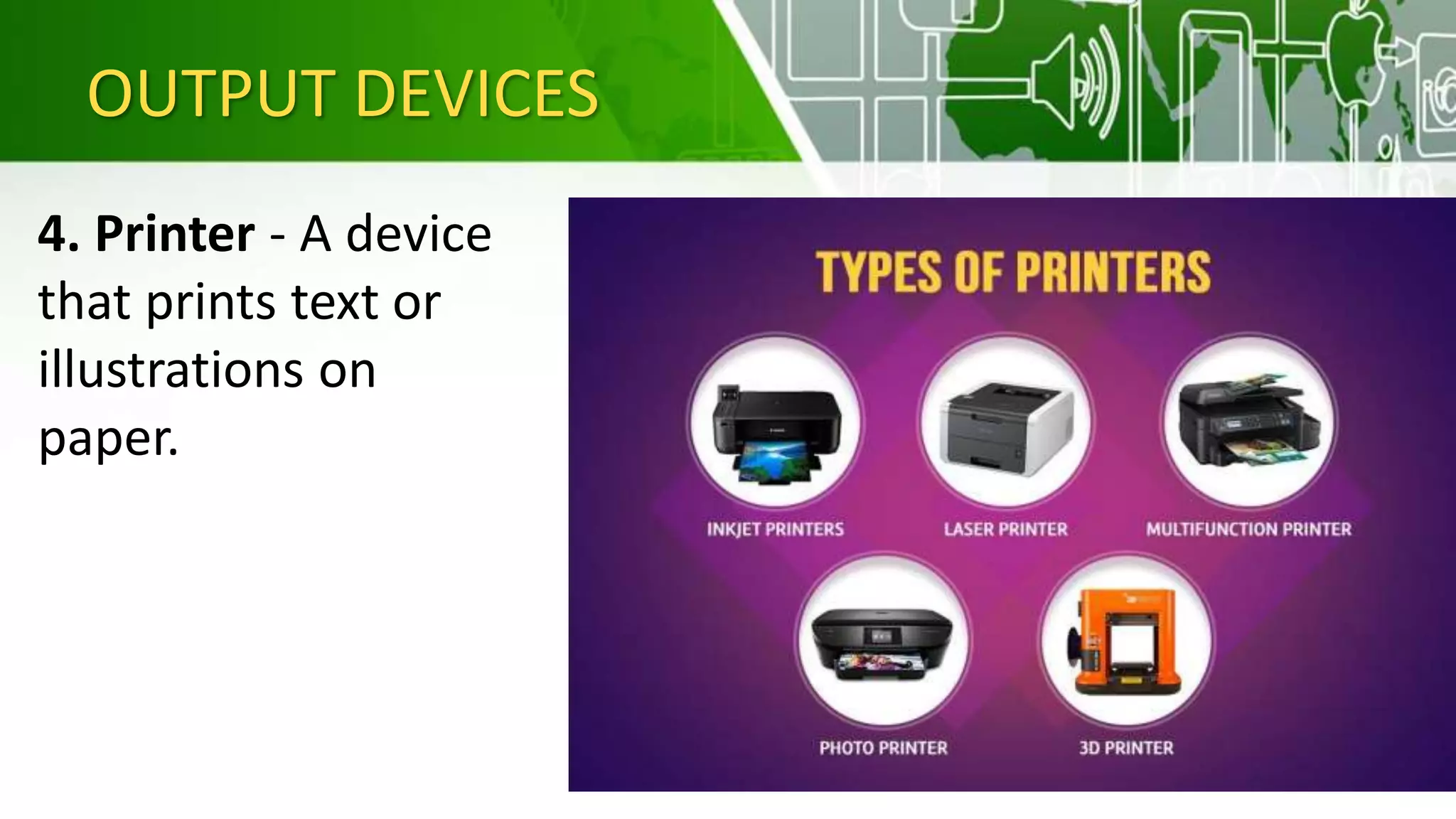 OUTPUT DEVICES

4. Printer - A device that prints text or illustrations on paper.

TYPES OF PRINTERS

INKJET PRINTERS

LASER PRINTER

MULTIFUNCTION PRINTER

PHOTO PRINTER

3D PRINTER